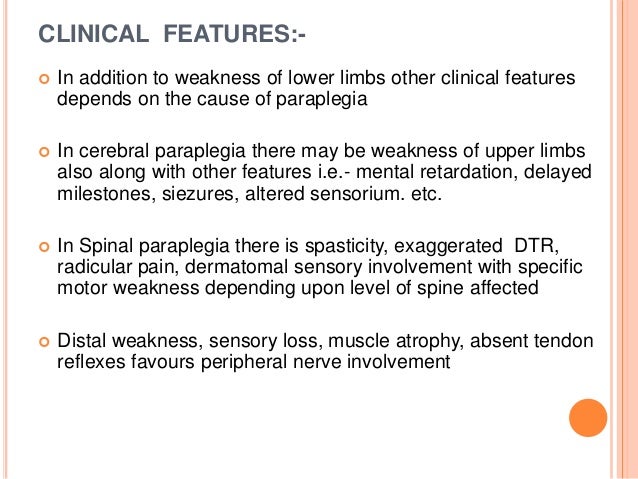 CLINICAL FEATURES:-

In addition to weakness of lower limbs other clinical features depends on the cause of paraplegia

In cerebral paraplegia there may be weakness of upper limbs also along with other features i.e.- mental retardation, delayed milestones, siezures, altered sensorium. etc.

In Spinal paraplegia there is spasticity, exaggerated DTR, radicular pain, dermatomal sensory involvement with specific motor weakness depending upon level of spine affected

Distal weakness, sensory loss, muscle atrophy, absent tendon reflexes favours peripheral nerve involvement